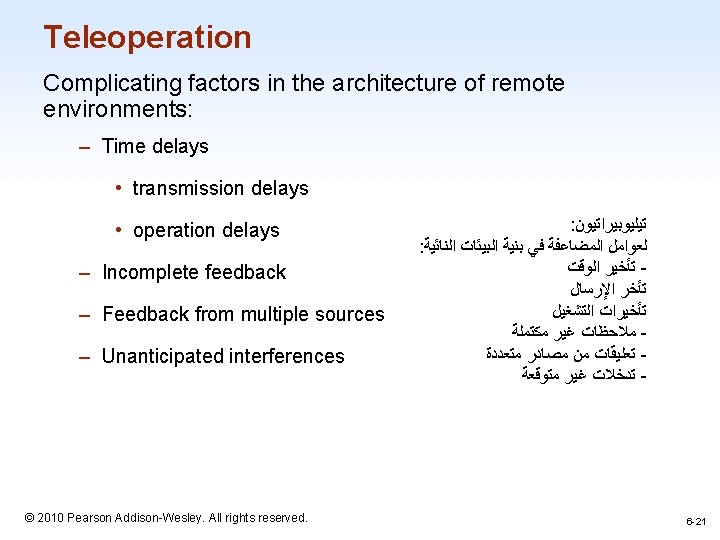 Teleoperation

Complicating factors in the architecture of remote environments:

– Time delays

• transmission delays

• operation delays

– Incomplete feedback

– Feedback from multiple sources

– Unanticipated interferences

تيليوبيراتيون:
لعوامل المضاعفة في بنية البيئات النائية:
- تأخير الوقت
تأخر الإرسال
تأخيرات التشغيل
- ملاحظات غير مكتملة
- تعليقات من مصادر متعددة
- تدخلات غير متوقعة

© 2010 Pearson Addison-Wesley. All rights reserved.

6-21